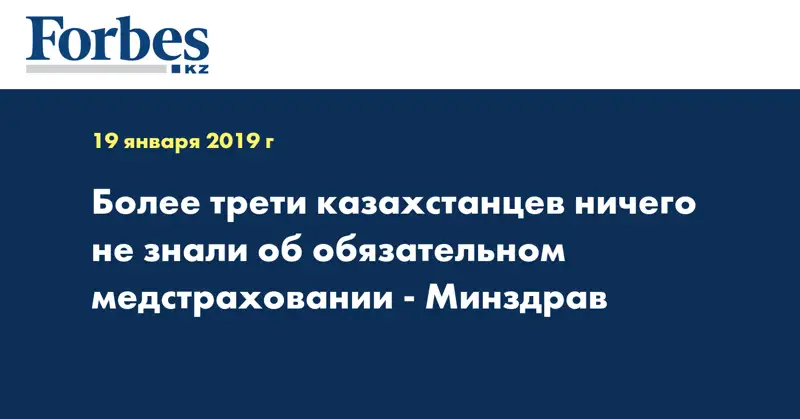 Forbes
KZ

19 января 2019 г

Более трети казахстанцев ничего не знали об обязательном медстраховании - Минздрав